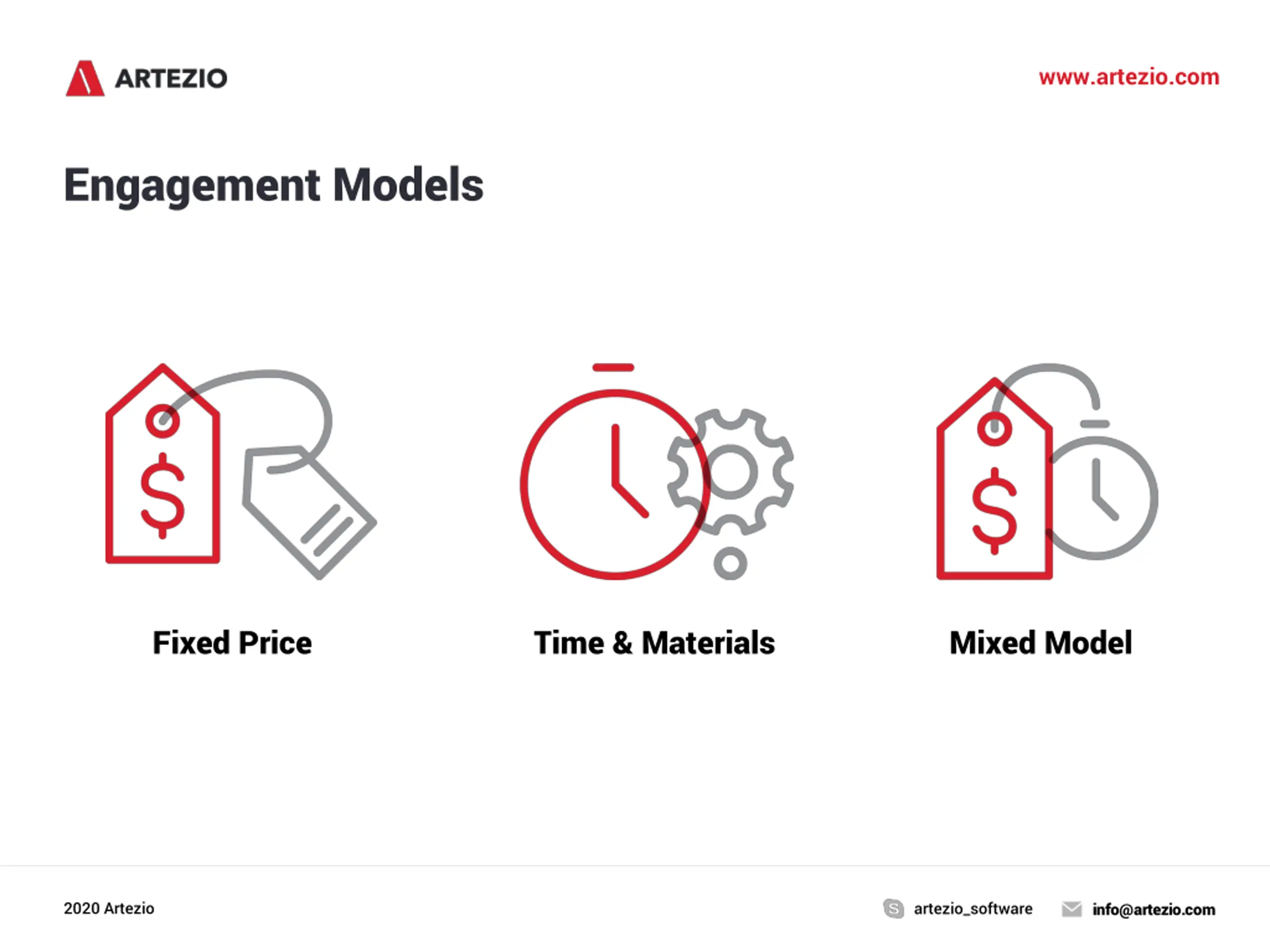 ARTEZIO

www.artezio.com

Engagement Models

Fixed Price

Time & Materials

Mixed Model

2020 Artezio

artezio_software

info@artezio.com